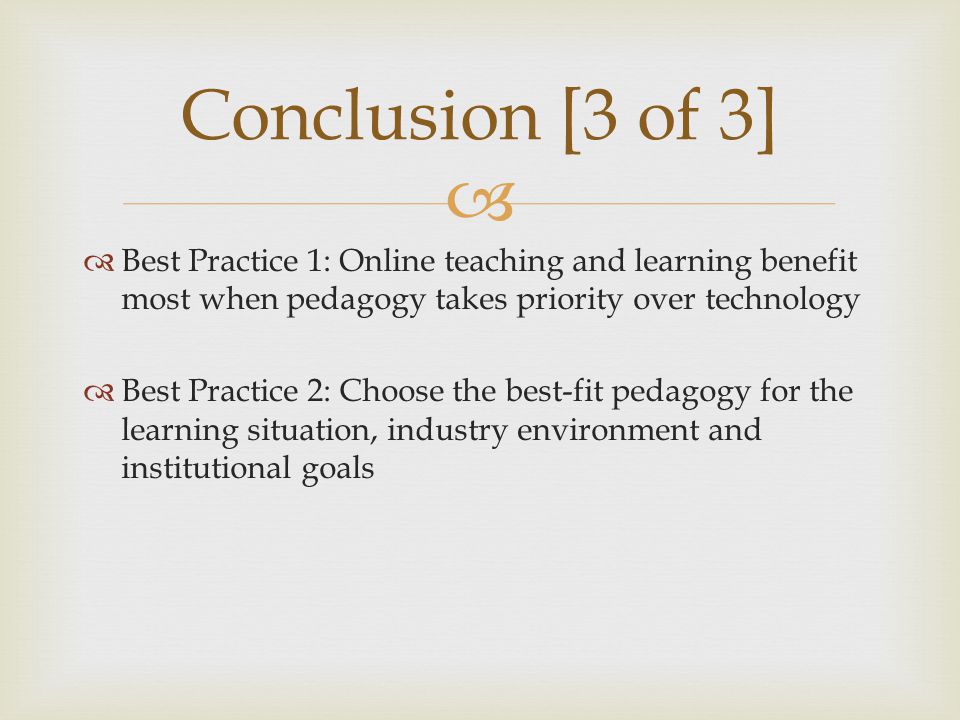 Conclusion [3 of 3]

Best Practice 1: Online teaching and learning benefit most when pedagogy takes priority over technology

Best Practice 2: Choose the best-fit pedagogy for the learning situation, industry environment and institutional goals